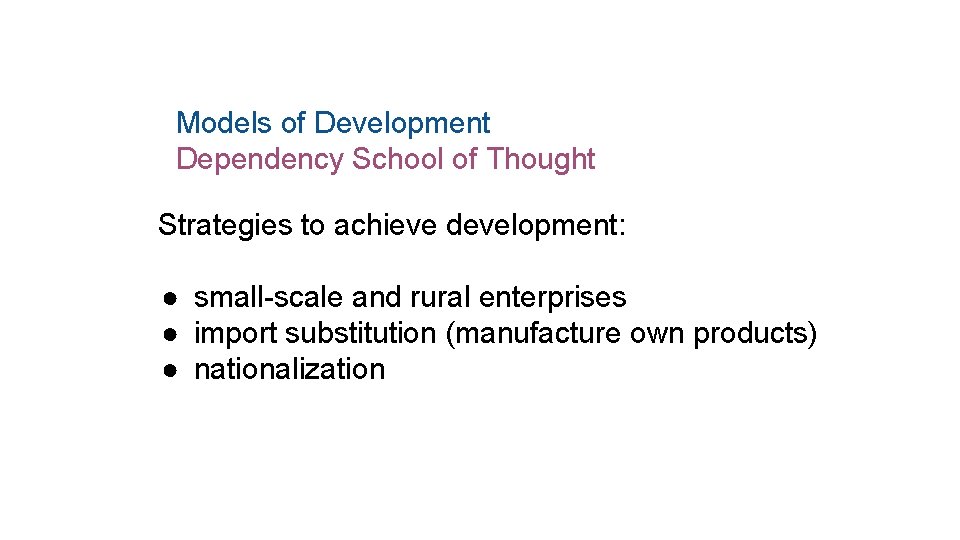 Models of Development
Dependency School of Thought

Strategies to achieve development:

● small-scale and rural enterprises
● import substitution (manufacture own products)
● nationalization